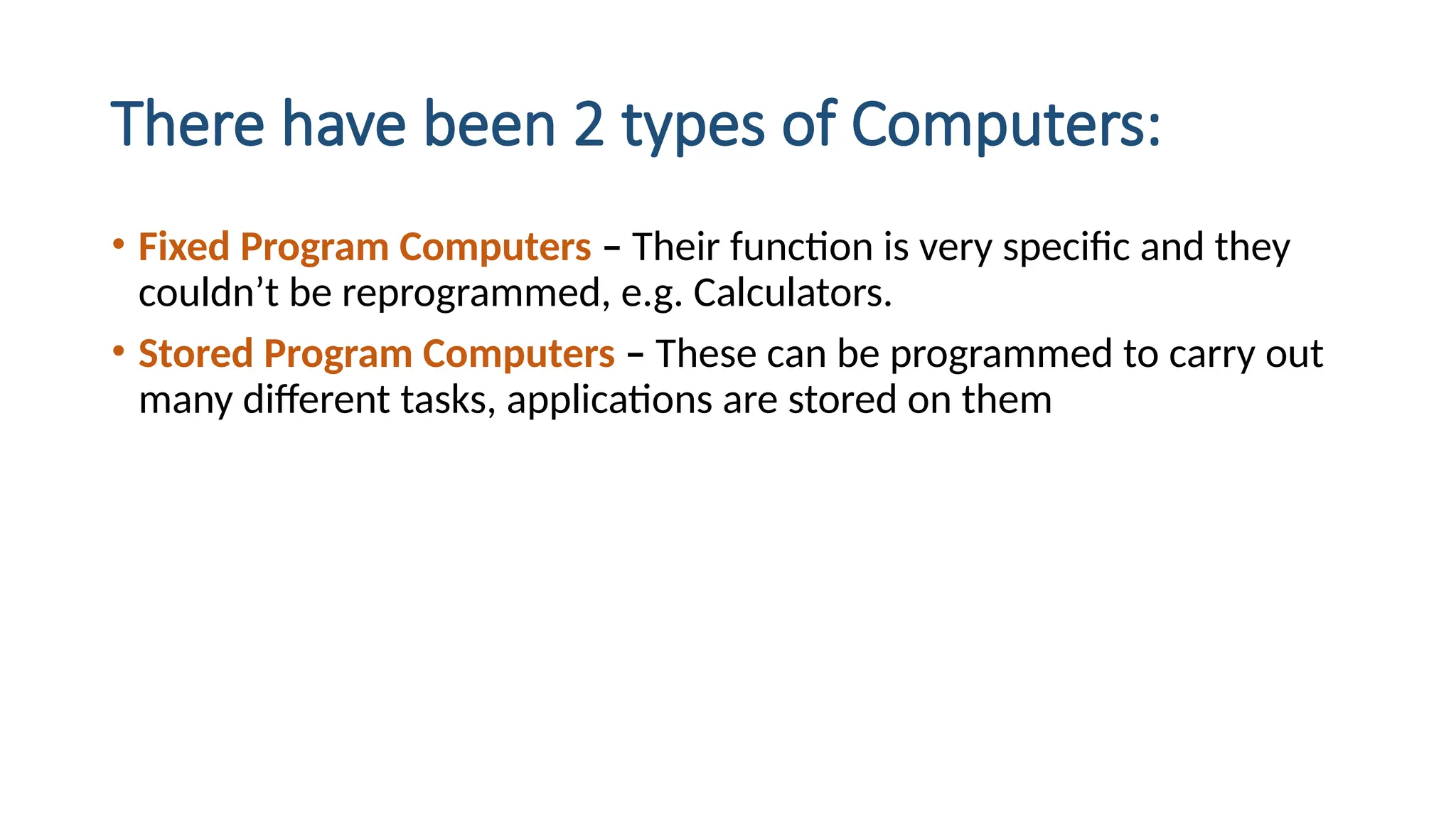 There have been 2 types of Computers:

• Fixed Program Computers – Their function is very specific and they couldn’t be reprogrammed, e.g. Calculators.

• Stored Program Computers – These can be programmed to carry out many different tasks, applications are stored on them